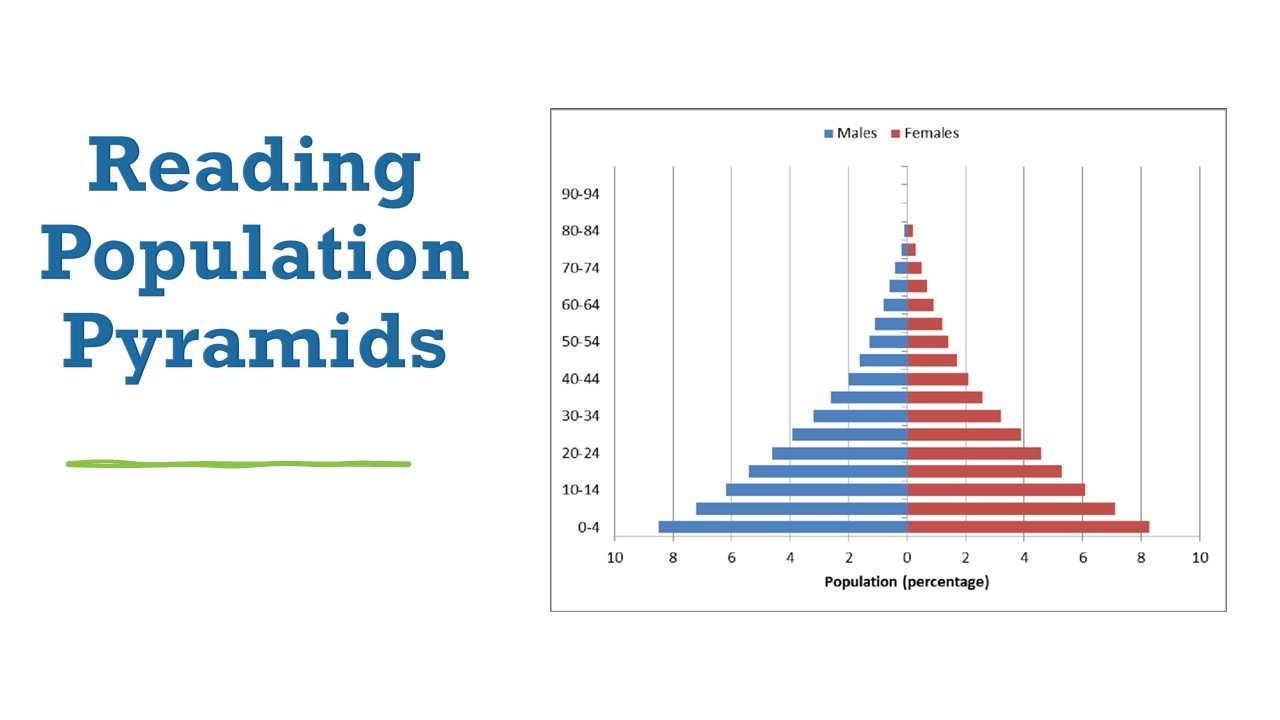 Reading Population Pyramids

Males Females

90-94
80-84
70-74
60-64
50-54
40-44
30-34
20-24
10-14
0-4

10 8 6 4 2 0 2 4 6 8 10

Population (percentage)